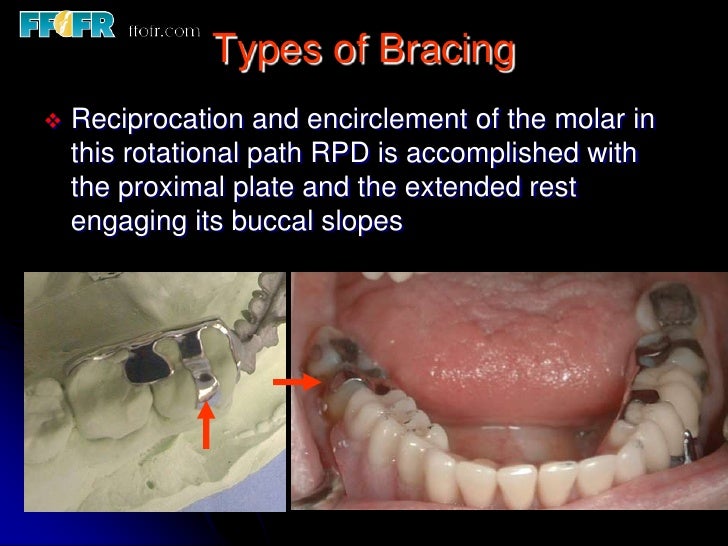 FFOFR ffofr.com

Types of Bracing

❖ Reciprocation and encirclement of the molar in this rotational path RPD is accomplished with the proximal plate and the extended rest engaging its buccal slopes